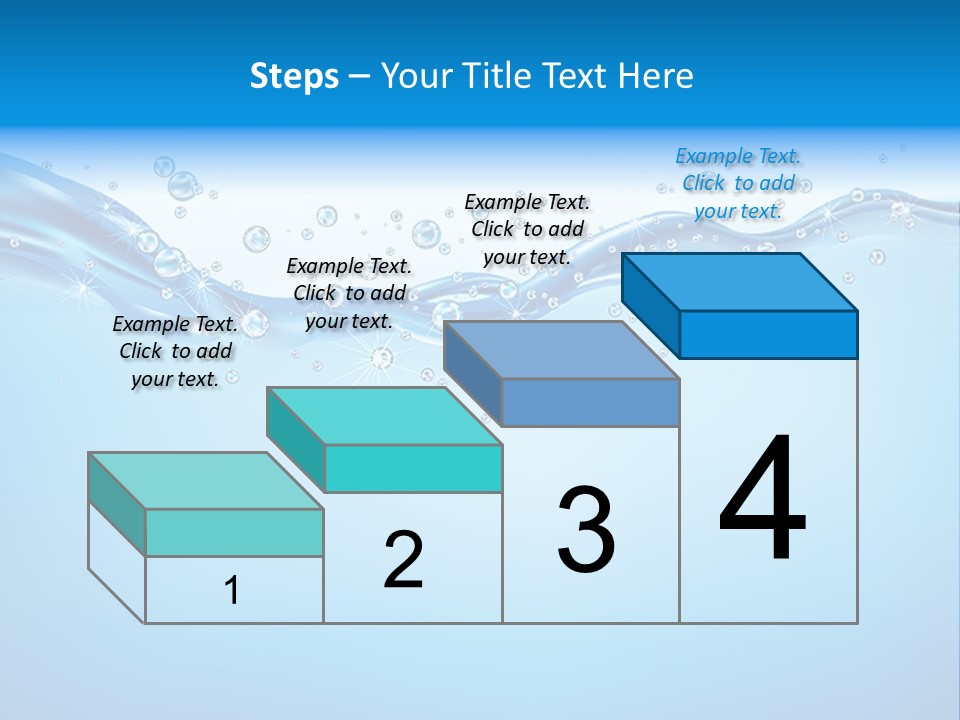 Steps – Your Title Text Here

Example Text. Click to add your text.

Example Text. Click to add your text.

Example Text. Click to add your text.

Example Text. Click to add your text.

1

2

3

4